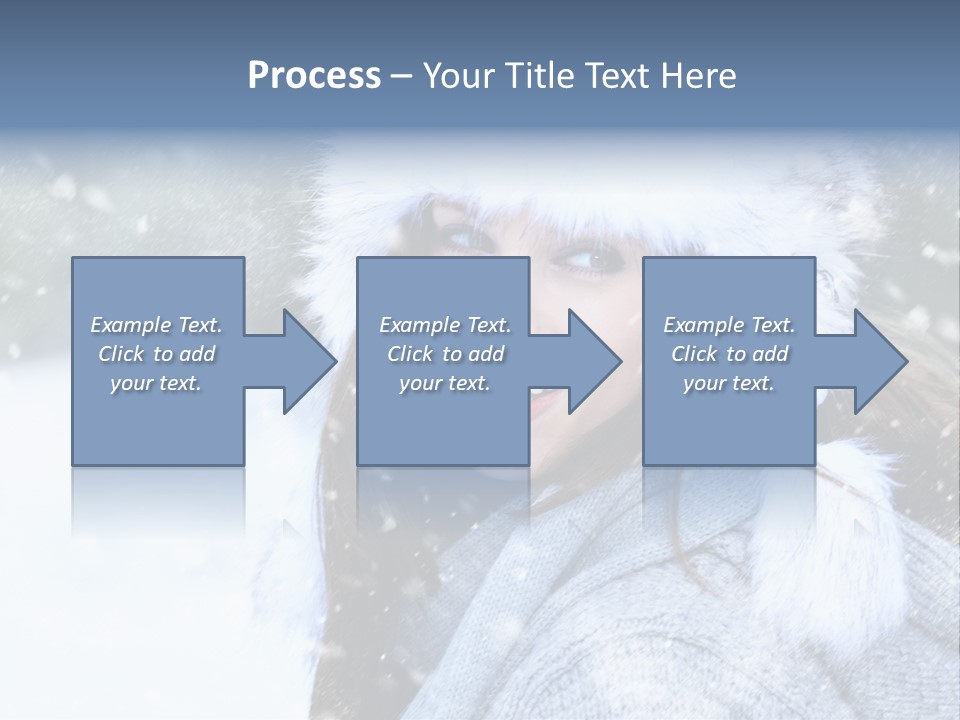 Process – Your Title Text Here

Example Text. Click to add your text.

Example Text. Click to add your text.

Example Text. Click to add your text.